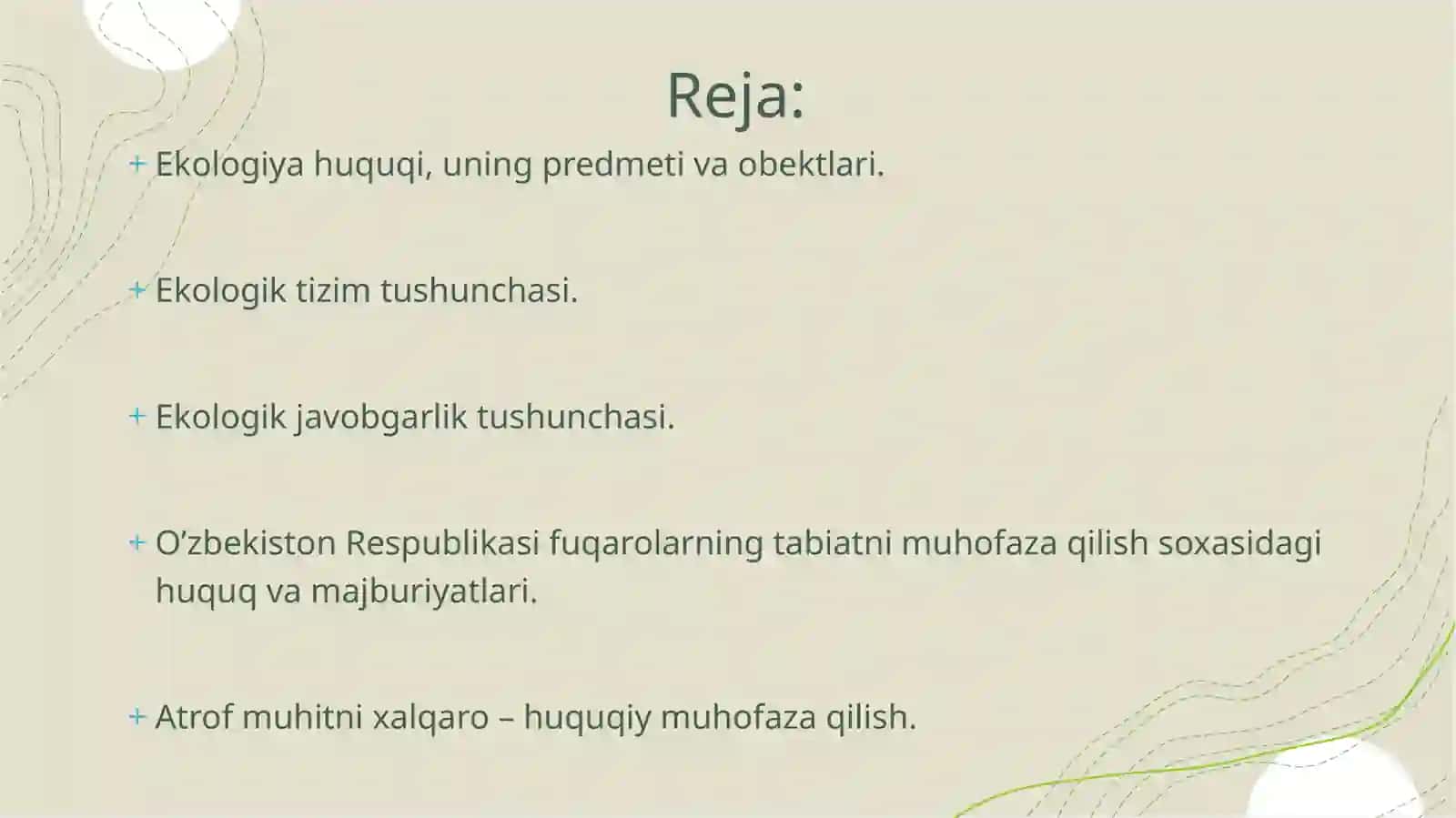 Reja:

+ Ekologiya huquqi, uning predmeti va obektlari.

+ Ekologik tizim tushunchasi.

+ Ekologik javobgarlik tushunchasi.

+ O’zbekiston Respublikasi fuqarolarning tabiatni muhofaza qilish soxasidagi huquq va majburiyatlari.

+ Atrof muhitni xalqaro – huquqiy muhofaza qilish.